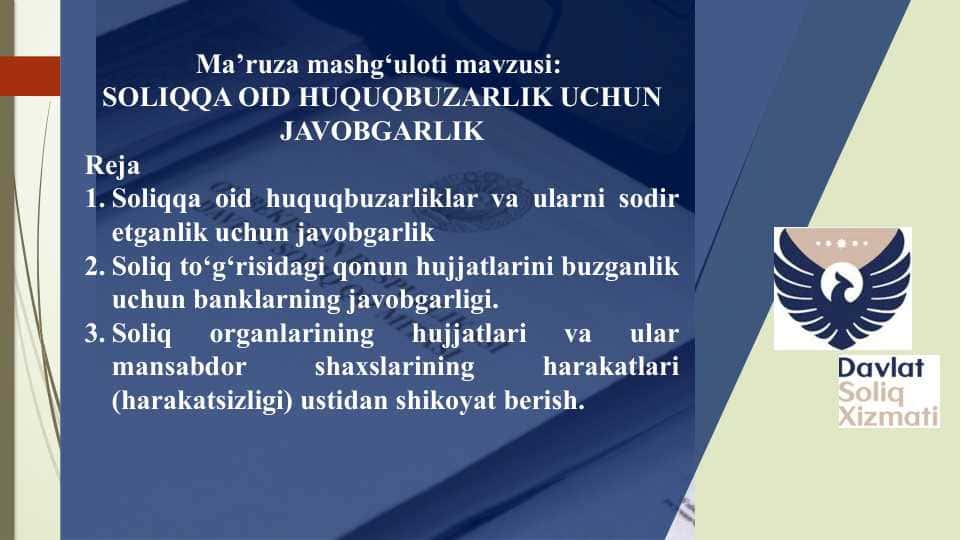 Ma’ruza mashg‘uloti mavzusi:
SOLIQQA OID HUQUQBUZARLIK UCHUN JAVOBGARLIK

Reja
1. Soliqqa oid huquqbuzarliklar va ularni sodir etganlik uchun javobgarlik
2. Soliq to‘g‘risidagi qonun hujjatlarini buzganlik uchun banklarning javobgarligi.
3. Soliq organlarining hujjatlari va ular mansabdor shaxslarining harakatlari (harakatsizligi) ustidan shikoyat berish.

Davlat
Soliq
Xizmati